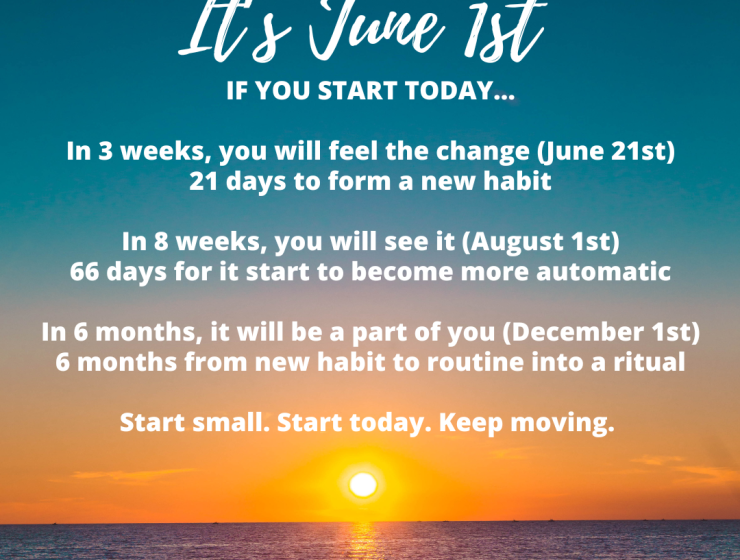 It's June 1st
IF YOU START TODAY...

In 3 weeks, you will feel the change (June 21st)
21 days to form a new habit

In 8 weeks, you will see it (August 1st)
66 days for it start to become more automatic

In 6 months, it will be a part of you (December 1st)
6 months from new habit to routine into a ritual

Start small. Start today. Keep moving.